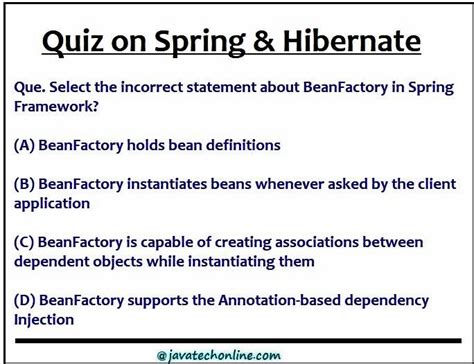 Quiz on Spring & Hibernate

Que. Select the incorrect statement about BeanFactory in Spring Framework?

(A) BeanFactory holds bean definitions

(B) BeanFactory instantiates beans whenever asked by the client application

(C) BeanFactory is capable of creating associations between dependent objects while instantiating them

(D) BeanFactory supports the Annotation-based dependency Injection

@javatechonline.com